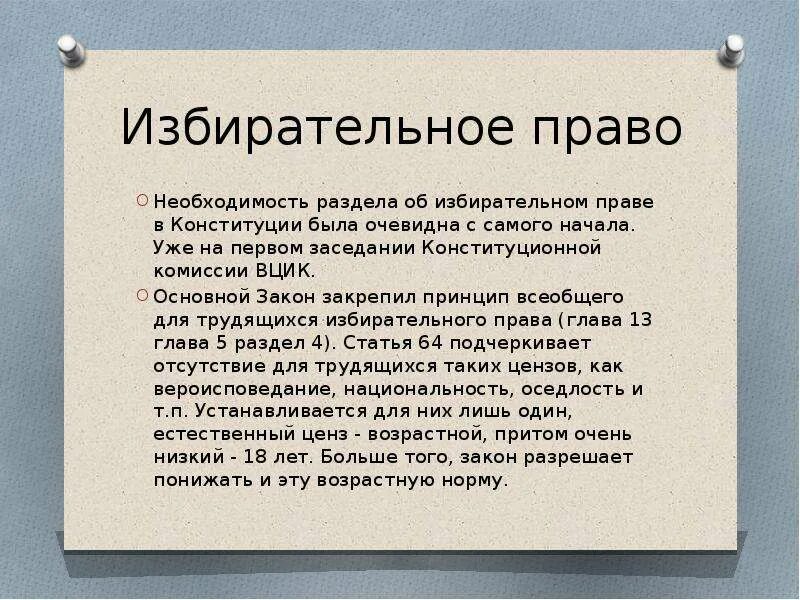 Избирательное право

Необходимость раздела об избирательном праве в Конституции была очевидна с самого начала. Уже на первом заседании Конституционной комиссии ВЦИК.

Основной Закон закрепил принцип всеобщего для трудящихся избирательного права (глава 13 глава 5 раздел 4). Статья 64 подчеркивает отсутствие для трудящихся таких цензов, как вероисповедание, национальность, оседлость и т.п. Устанавливается для них лишь один, естественный ценз - возрастной, притом очень низкий - 18 лет. Больше того, закон разрешает понижать и эту возрастную норму.